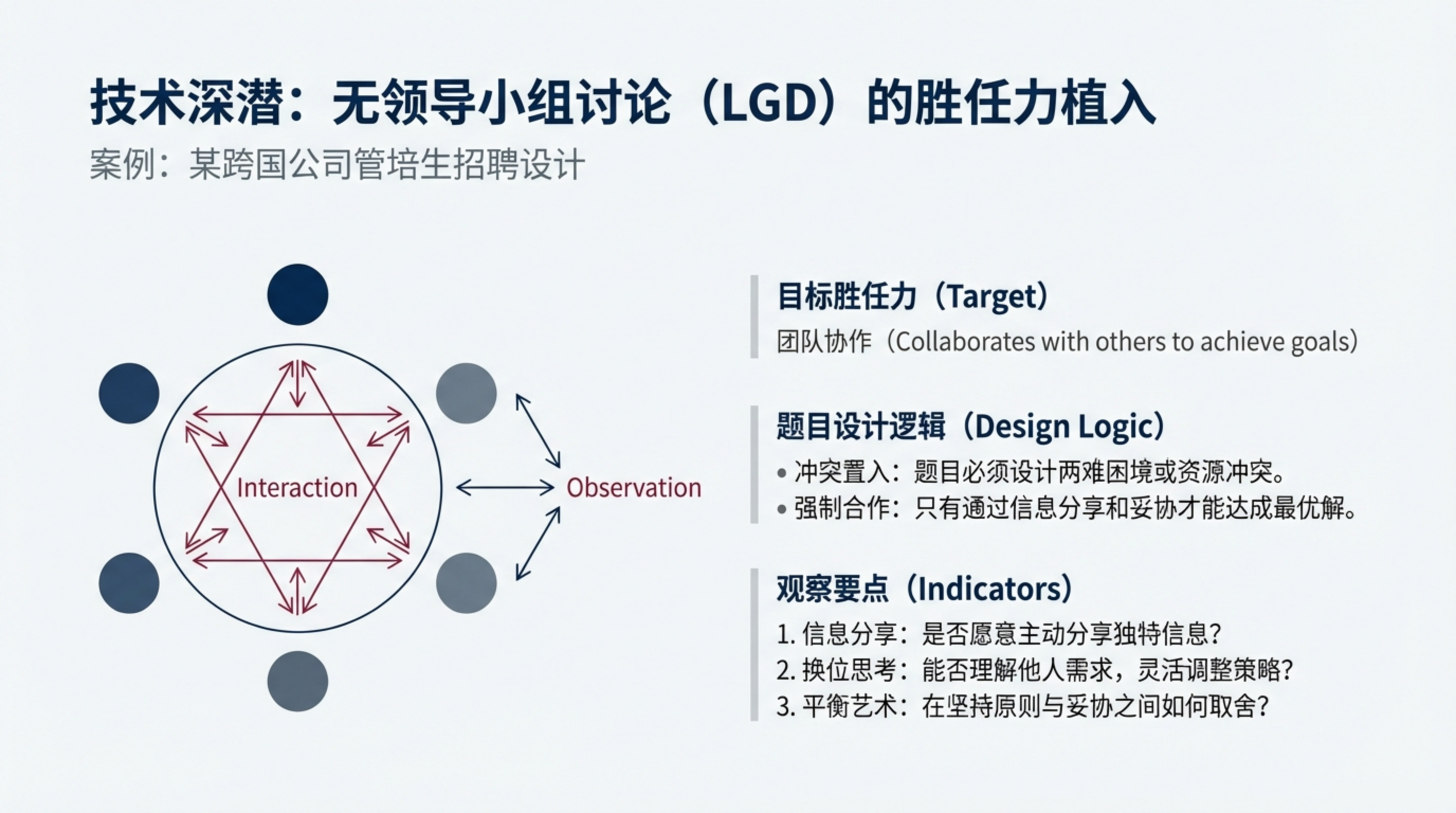 技术深潜：无领导小组讨论（LGD）的胜任力植入

案例：某跨国公司管培生招聘设计

Interaction

Observation

目标胜任力（Target）

团队协作（Collaborates with others to achieve goals）

题目设计逻辑（Design Logic）

• 冲突置入：题目必须设计两难困境或资源冲突。
• 强制合作：只有通过信息分享和妥协才能达成最优解。

观察要点（Indicators）

1. 信息分享：是否愿意主动分享独特信息？
2. 换位思考：能否理解他人需求，灵活调整策略？
3. 平衡艺术：在坚持原则与妥协之间如何取舍？